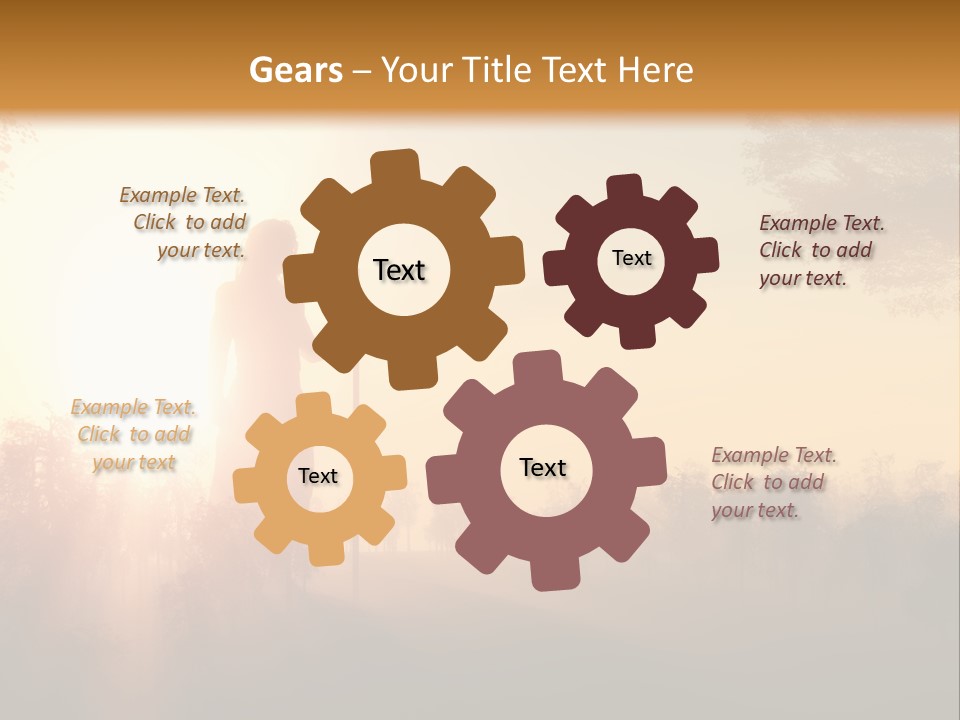 Gears – Your Title Text Here

Example Text. Click to add your text.

Text

Text

Example Text. Click to add your text.

Example Text. Click to add your text

Text

Text

Example Text. Click to add your text.